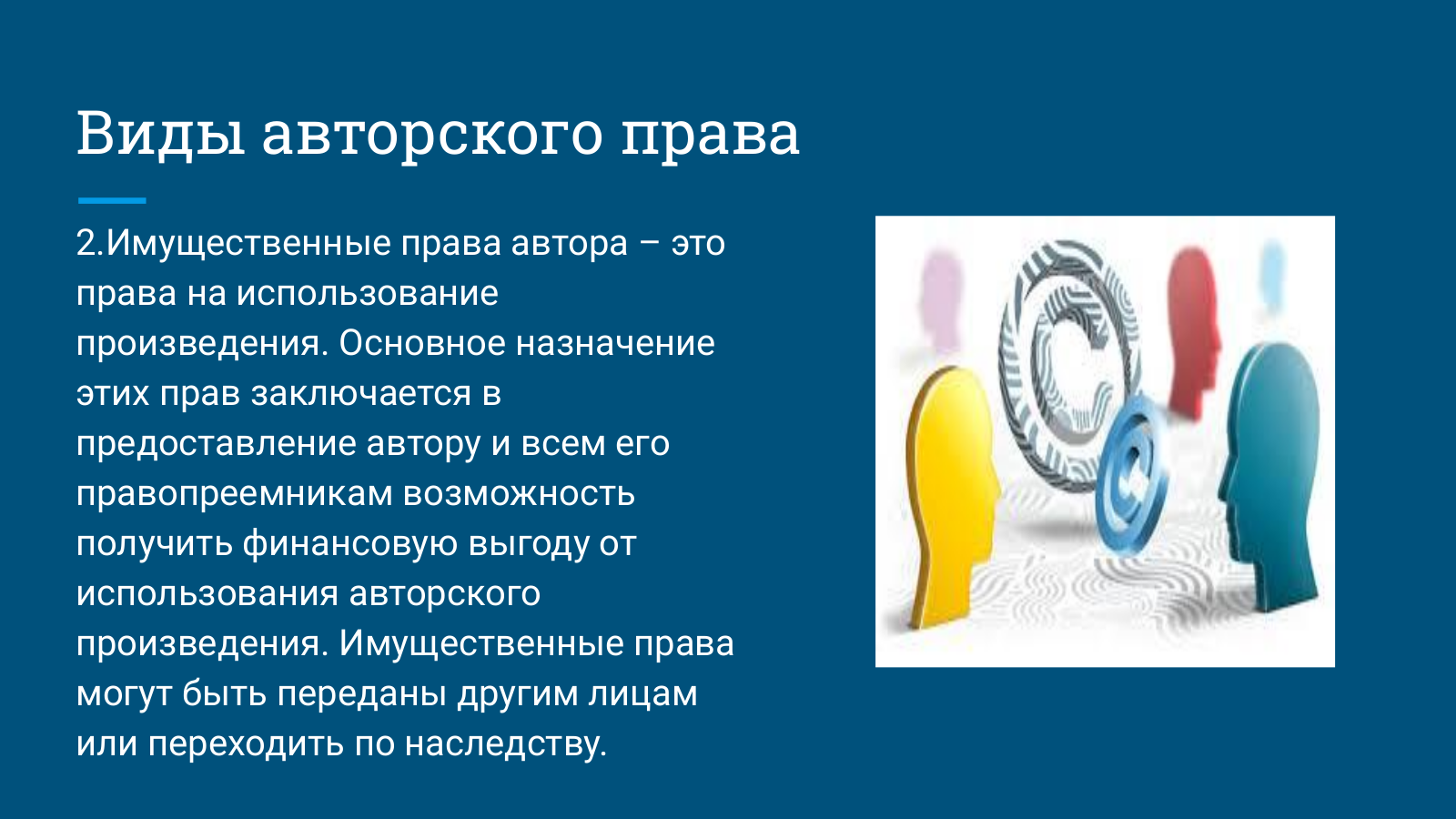 Виды авторского права

2.Имущественные права автора – это права на использование произведения. Основное назначение этих прав заключается в предоставление автору и всем его правопреемникам возможность получить финансовую выгоду от использования авторского произведения. Имущественные права могут быть переданы другим лицам или переходить по наследству.